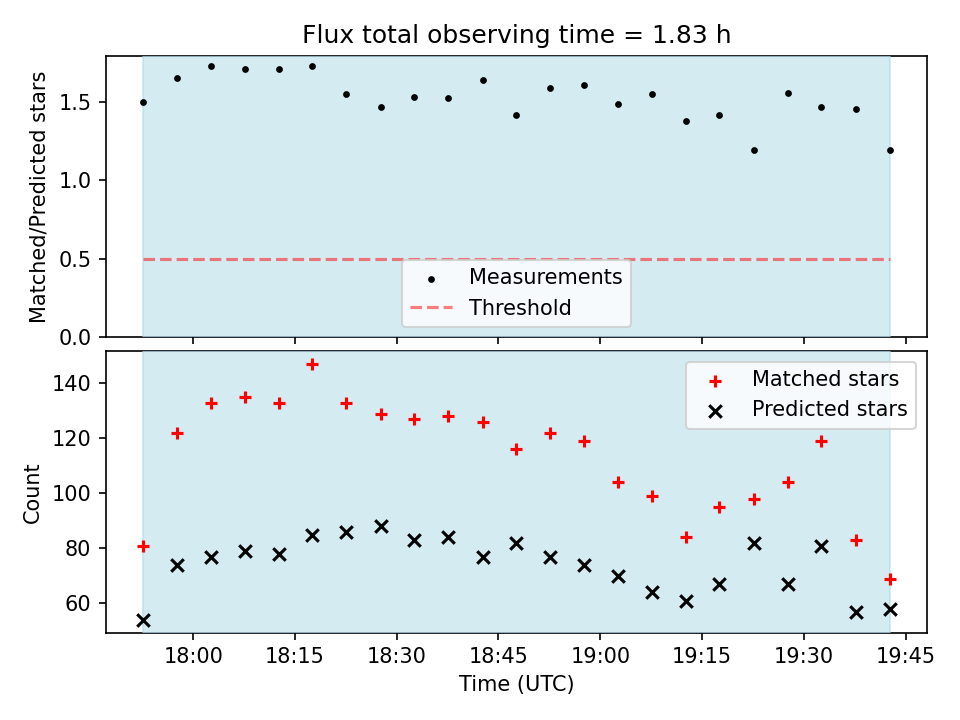 Flux total observing time = 1.83 h

Matched/Predicted stars

1.5
1.0
0.5
0.0

Measurements
Threshold

Count

140
120
100
80
60

Matched stars
Predicted stars

18:00 18:15 18:30 18:45 19:00 19:15 19:30 19:45

Time (UTC)